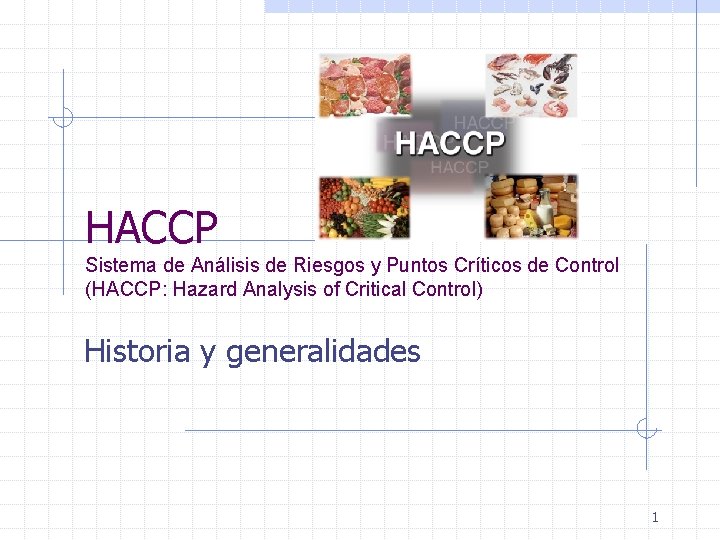 HACCP
HACCP
HACCP

HACCP
Sistema de Análisis de Riesgos y Puntos Críticos de Control (HACCP: Hazard Analysis of Critical Control)

Historia y generalidades

1